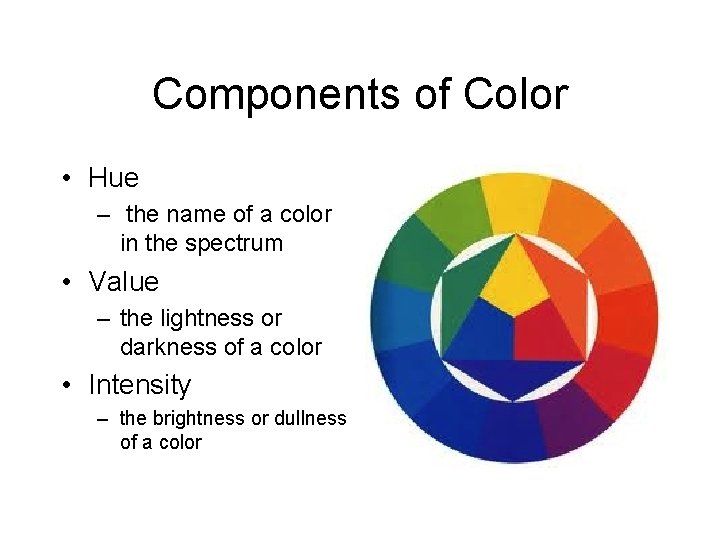 Components of Color

• Hue
– the name of a color in the spectrum

• Value
– the lightness or darkness of a color

• Intensity
– the brightness or dullness of a color